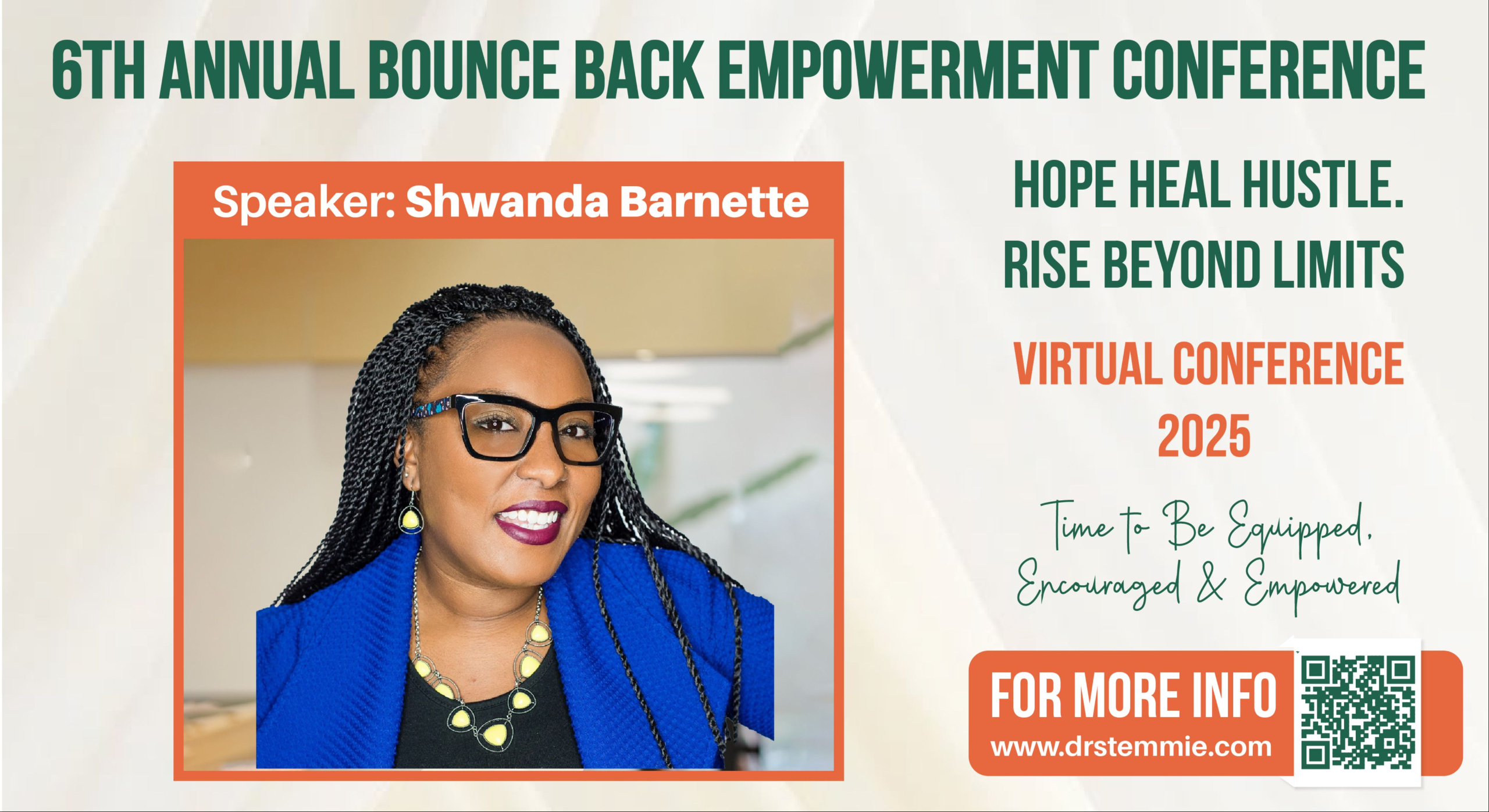 6TH ANNUAL BOUNCE BACK EMPOWERMENT CONFERENCE

Speaker: Shwanda Barnette

HOPE HEAL HUSTLE.
RISE BEYOND LIMITS

VIRTUAL CONFERENCE
2025

Time to Be Equipped,
Encouraged & Empowered

FOR MORE INFO
www.drstemmie.com